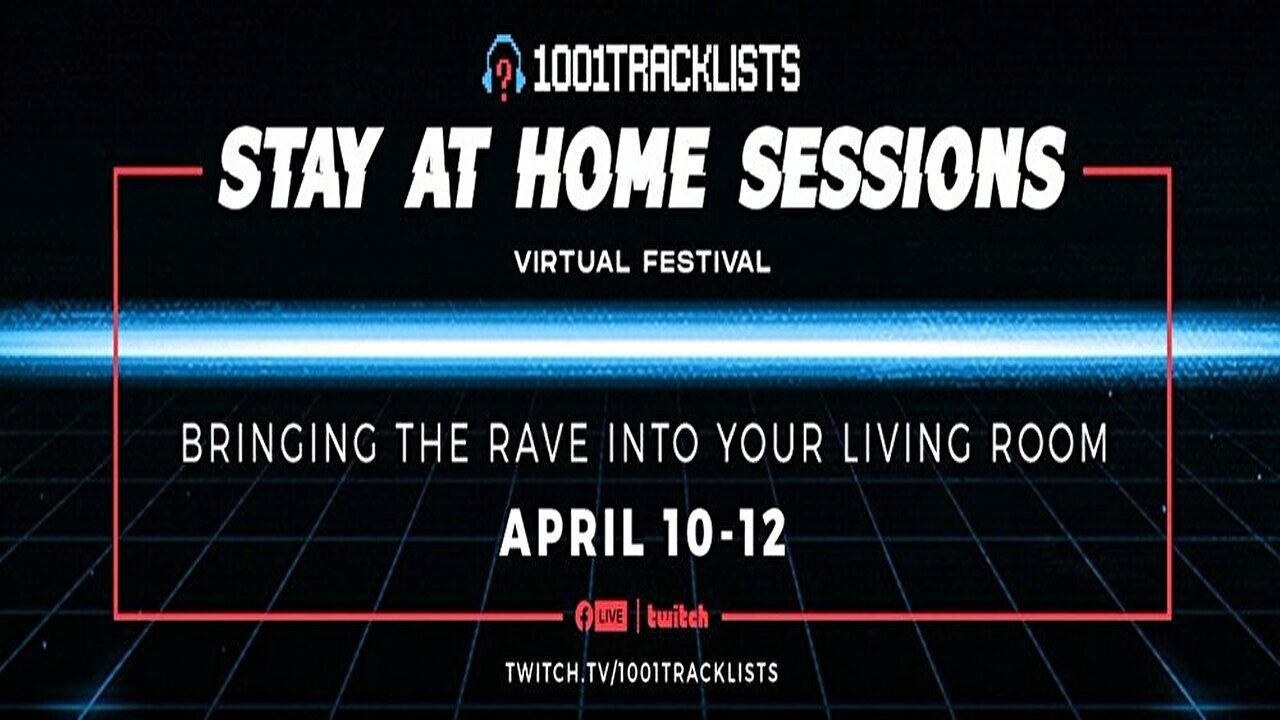 1001TRACKLISTS

STAY AT HOME SESSIONS

VIRTUAL FESTIVAL

BRINGING THE RAVE INTO YOUR LIVING ROOM

APRIL 10-12

LIVE | twitch

TWITCH.TV/1001TRACKLISTS